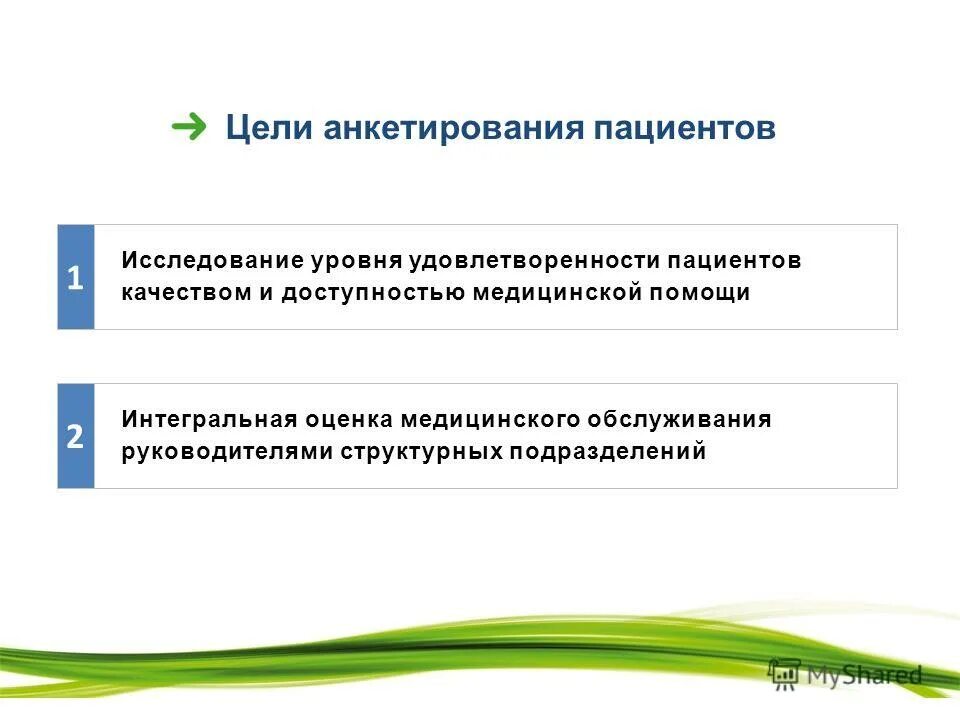 Цели анкетирования пациентов

1

Исследование уровня удовлетворенности пациентов качеством и доступностью медицинской помощи

2

Интегральная оценка медицинского обслуживания руководителями структурных подразделений

MyShared